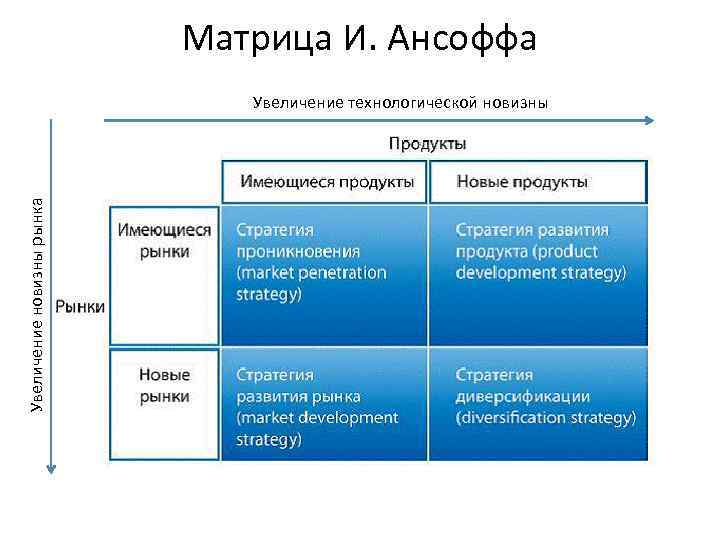 Матрица И. Ансоффа

Увеличение технологической новизны

Увеличение новизны рынка

Продукты

Рынки

| | Имеющиеся продукты | Новые продукты |
|---|---|---|
| Имеющиеся рынки | Стратегия проникновения (market penetration strategy) | Стратегия развития продукта (product development strategy) |
| Новые рынки | Стратегия развития рынка (market development strategy) | Стратегия диверсификации (diversification strategy) |